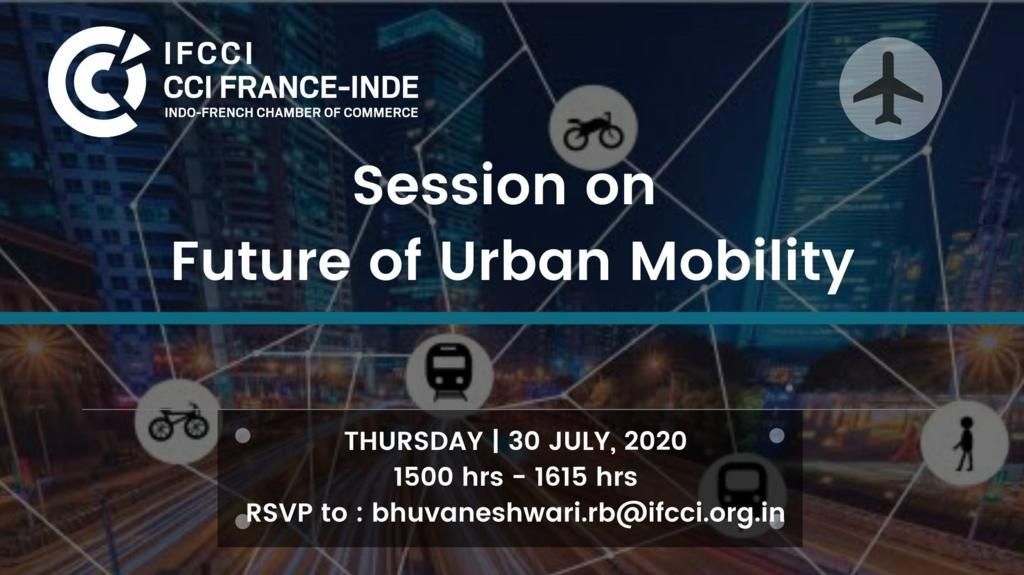 IFCCI
CCI FRANCE-INDE
INDO-FRENCH CHAMBER OF COMMERCE

Session on
Future of Urban Mobility

THURSDAY | 30 JULY, 2020
1500 hrs - 1615 hrs
RSVP to : bhuvaneshwari.rb@ifcci.org.in